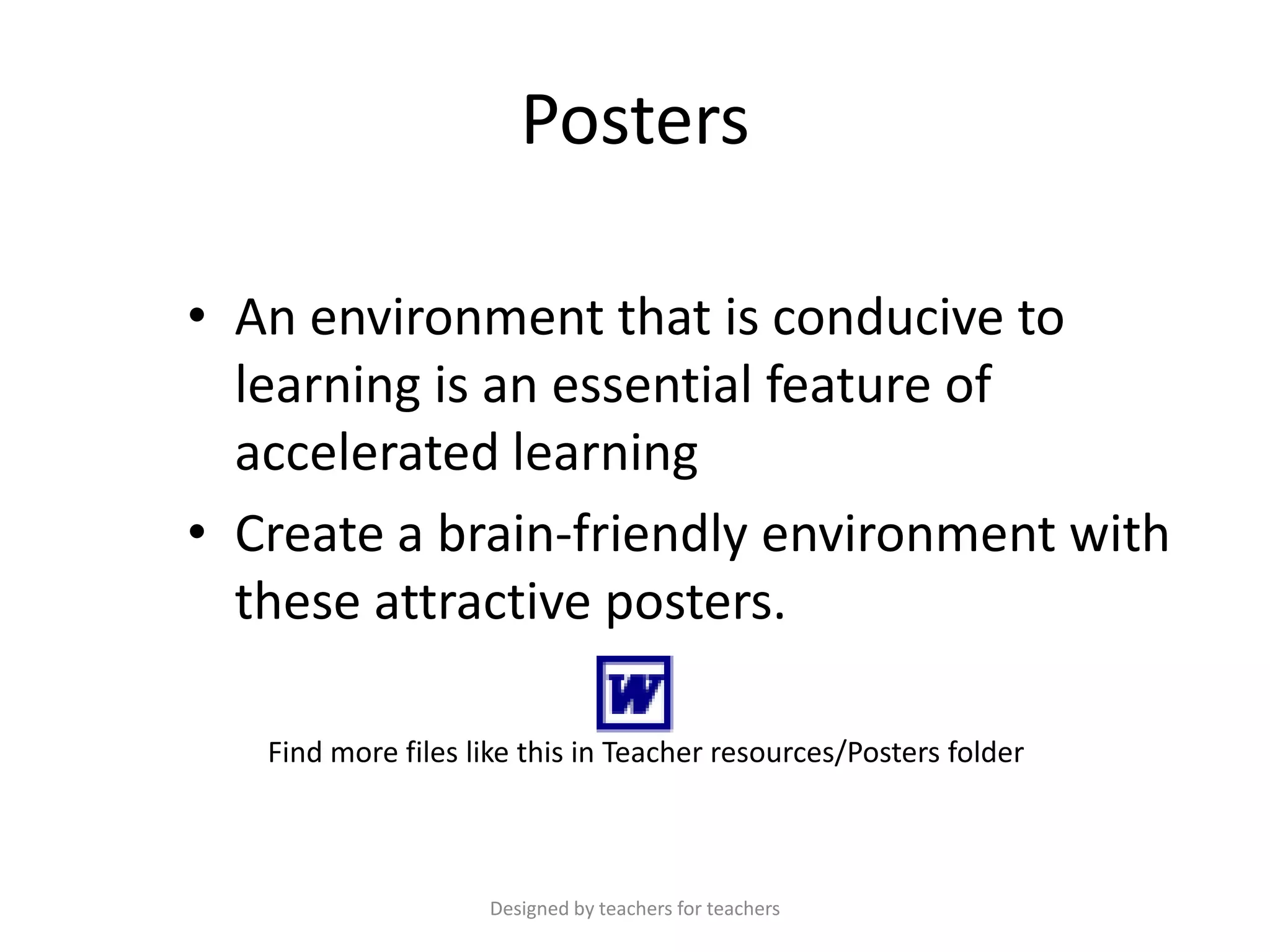 Posters

• An environment that is conducive to learning is an essential feature of accelerated learning

• Create a brain-friendly environment with these attractive posters.

W

Find more files like this in Teacher resources/Posters folder

Designed by teachers for teachers